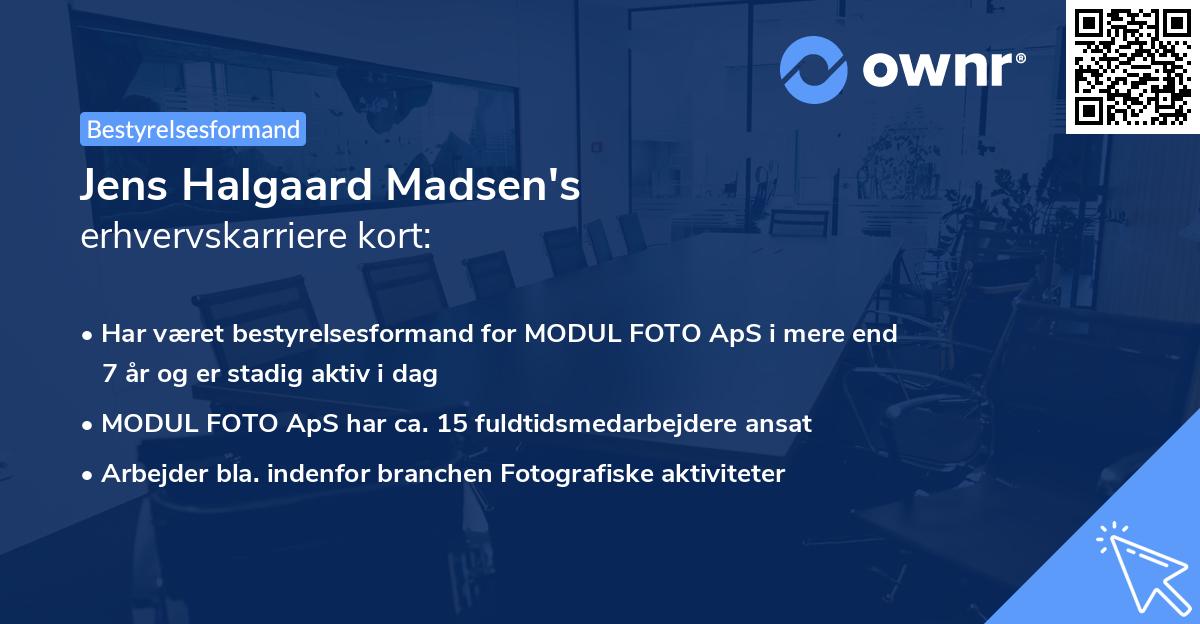 ownr®

Bestyrelsesformand

Jens Halgaard Madsen's
erhvervskarriere kort:

• Har været bestyrelsesformand for MODUL FOTO ApS i mere end 7 år og er stadig aktiv i dag
• MODUL FOTO ApS har ca. 15 fuldtidsmedarbejdere ansat
• Arbejder bla. indenfor branchen Fotografiske aktiviteter